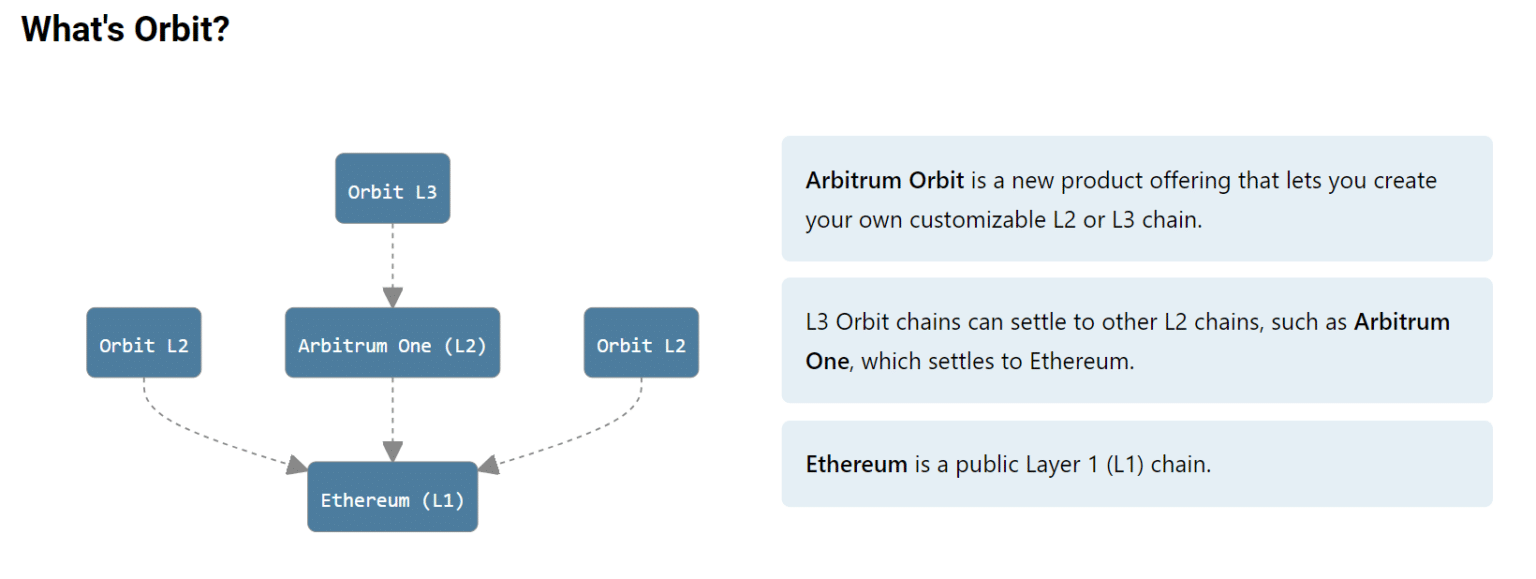 What's Orbit?

Orbit L3

Orbit L2

Arbitrum One (L2)

Orbit L2

Ethereum (L1)

Arbitrum Orbit is a new product offering that lets you create your own customizable L2 or L3 chain.

L3 Orbit chains can settle to other L2 chains, such as Arbitrum One, which settles to Ethereum.

Ethereum is a public Layer 1 (L1) chain.